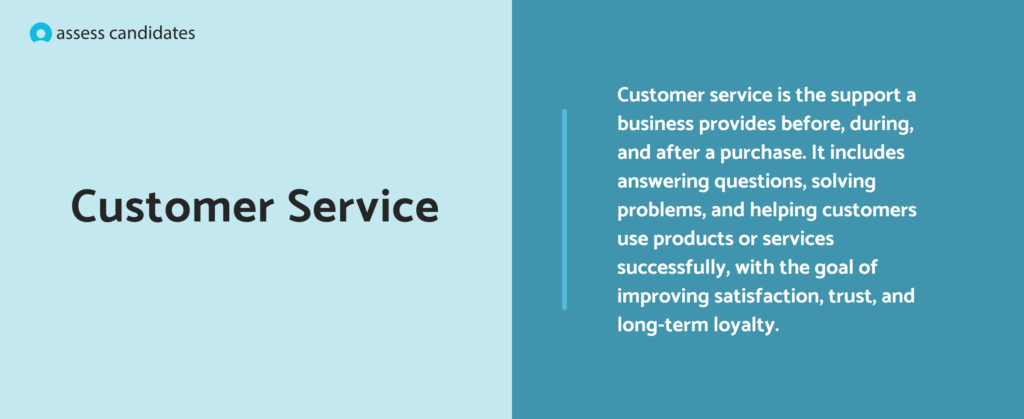 assess candidates

Customer Service

Customer service is the support a business provides before, during, and after a purchase. It includes answering questions, solving problems, and helping customers use products or services successfully, with the goal of improving satisfaction, trust, and long-term loyalty.